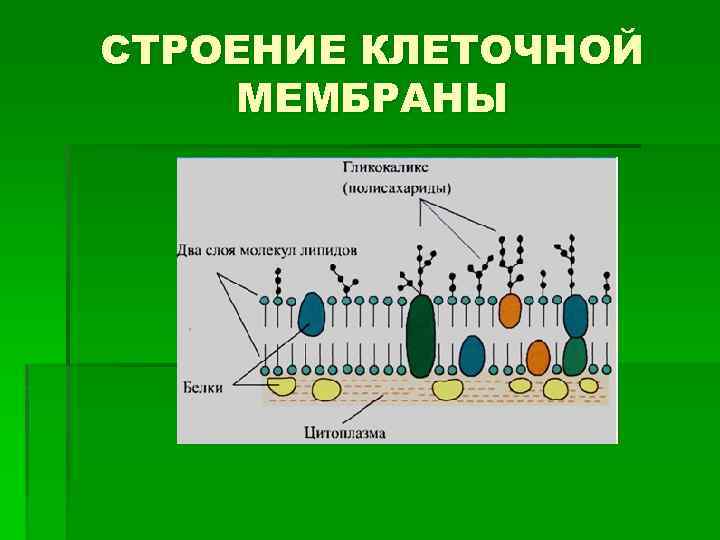 СТРОЕНИЕ КЛЕТОЧНОЙ МЕМБРАНЫ

Гликокаликс (полисахариды)

Два слоя молекул липидов

Белки

Цитоплазма